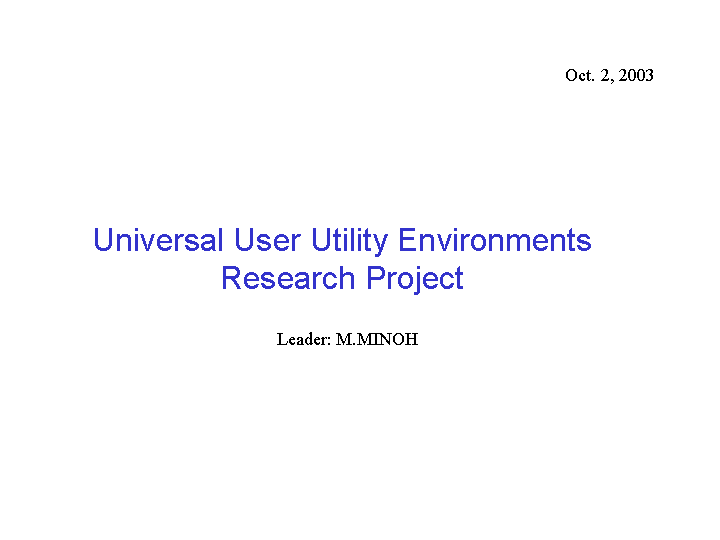 Oct. 2, 2003

Universal User Utility Environments Research Project

Leader: M.MINOH